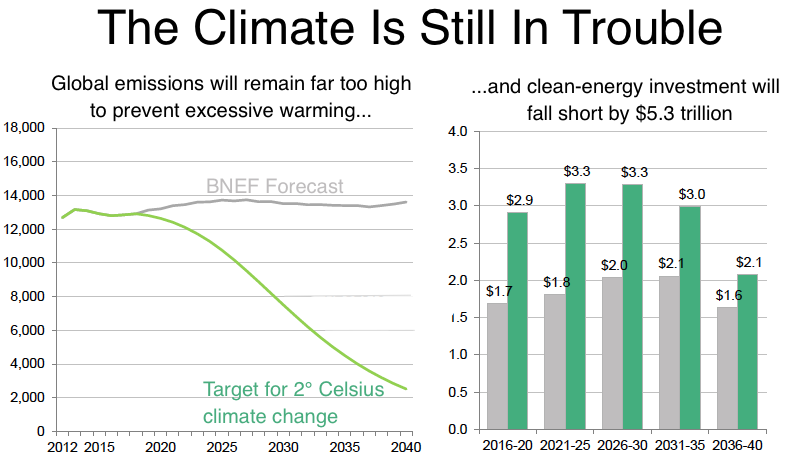 The Climate Is Still In Trouble

Global emissions will remain far too high to prevent excessive warming...

18,000
16,000
14,000
12,000
10,000
8,000
6,000
4,000
2,000
0

BNEF Forecast

Target for 2° Celsius climate change

2012 2015 2020 2025 2030 2035 2040

...and clean-energy investment will fall short by $5.3 trillion

4.0
3.5
3.0
2.5
2.0
1.5
1.0
0.5
0.0

$1.7 $2.9 $1.8 $3.3 $2.0 $3.3 $2.1 $3.0 $1.6 $2.1

2016-20 2021-25 2026-30 2031-35 2036-40